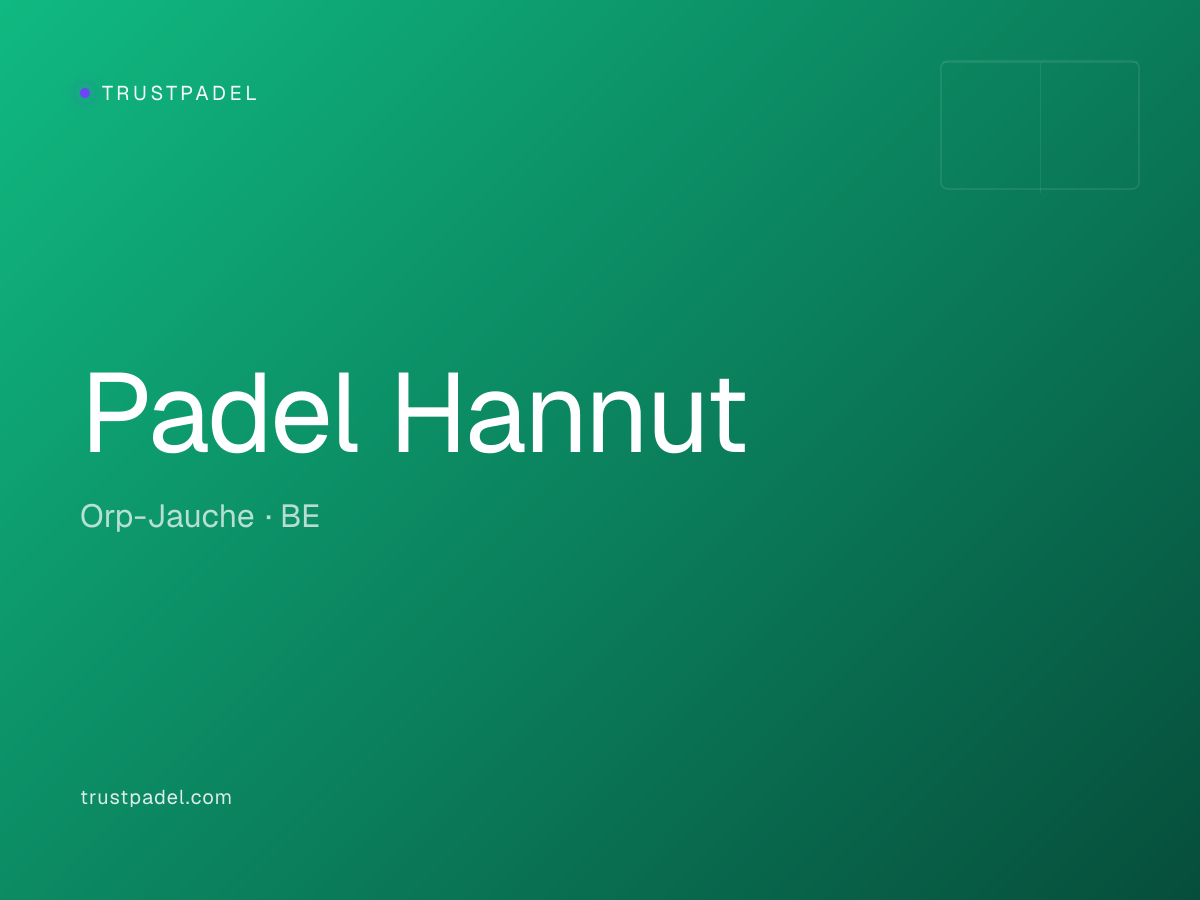 TRUSTPADEL

Padel Hannut

Orp-Jauche · BE

trustpadel.com